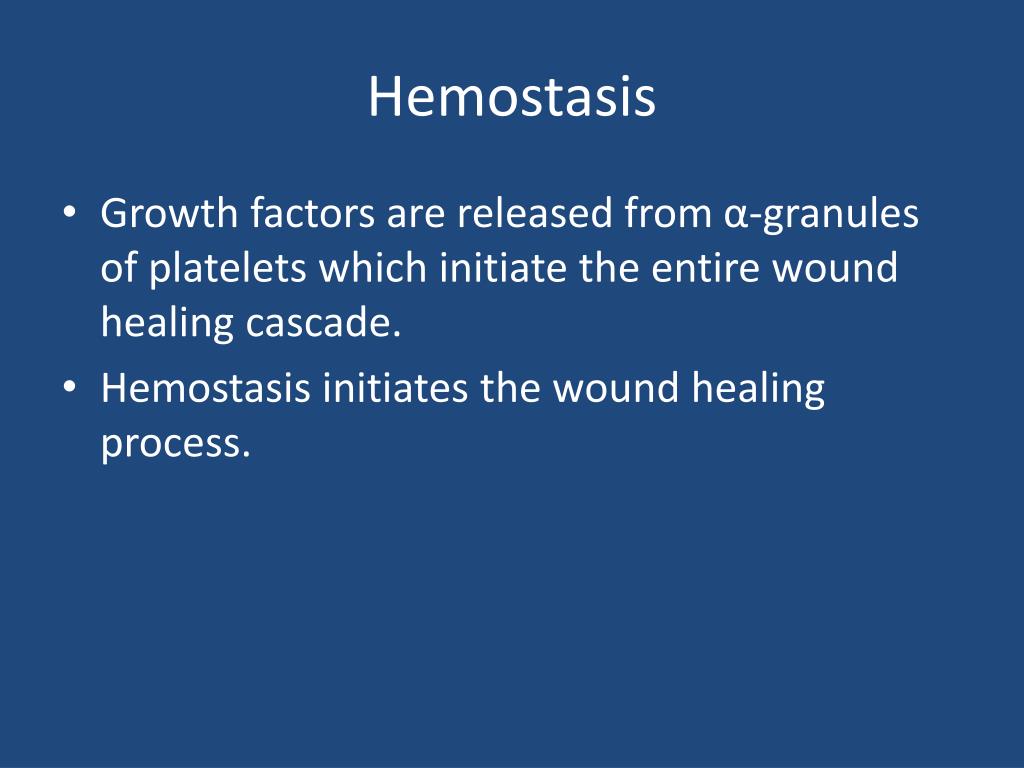 Hemostasis

• Growth factors are released from α-granules of platelets which initiate the entire wound healing cascade.
• Hemostasis initiates the wound healing process.